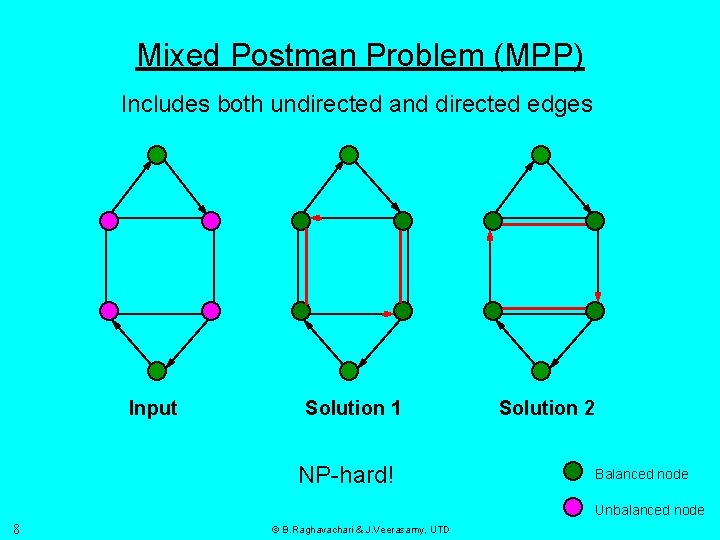 Mixed Postman Problem (MPP)

Includes both undirected and directed edges

Input

Solution 1

Solution 2

NP-hard!

Balanced node

Unbalanced node

8

© B.Raghavachari & J.Veerasamy, UTD